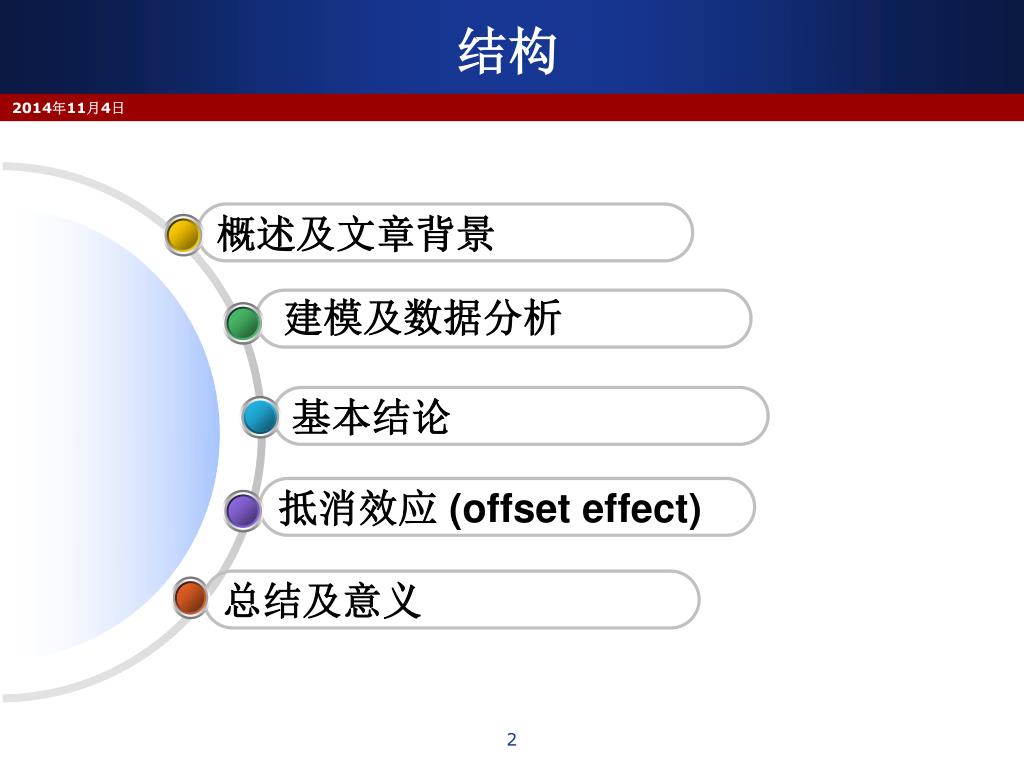 结构

2014年11月4日

概述及文章背景

建模及数据分析

基本结论

抵消效应 (offset effect)

总结及意义

2